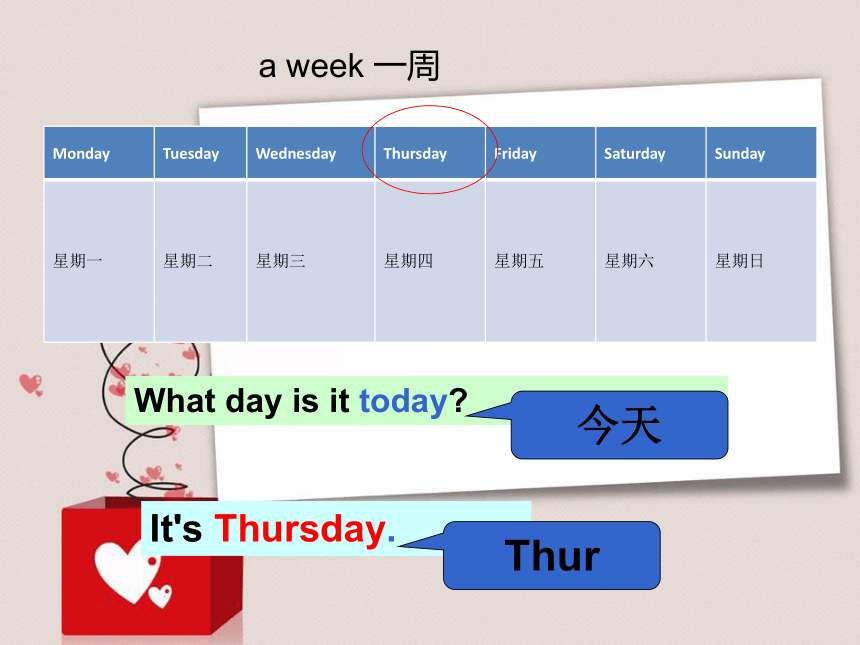 a week 一周

| Monday | Tuesday | Wednesday | Thursday | Friday | Saturday | Sunday |
|---|---|---|---|---|---|---|
| 星期一 | 星期二 | 星期三 | 星期四 | 星期五 | 星期六 | 星期日 |

What day is it today?

今天

It's Thursday.

Thur